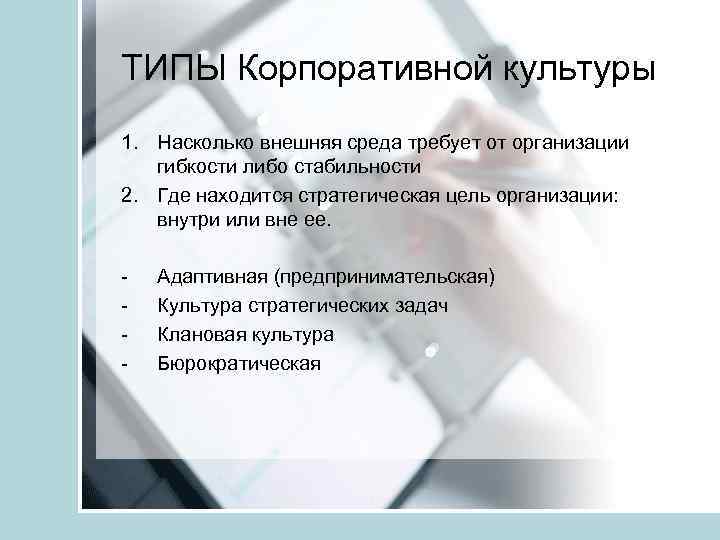 ТИПЫ Корпоративной культуры

1. Насколько внешняя среда требует от организации гибкости либо стабильности
2. Где находится стратегическая цель организации: внутри или вне ее.

- Адаптивная (предпринимательская)
- Культура стратегических задач
- Клановая культура
- Бюрократическая